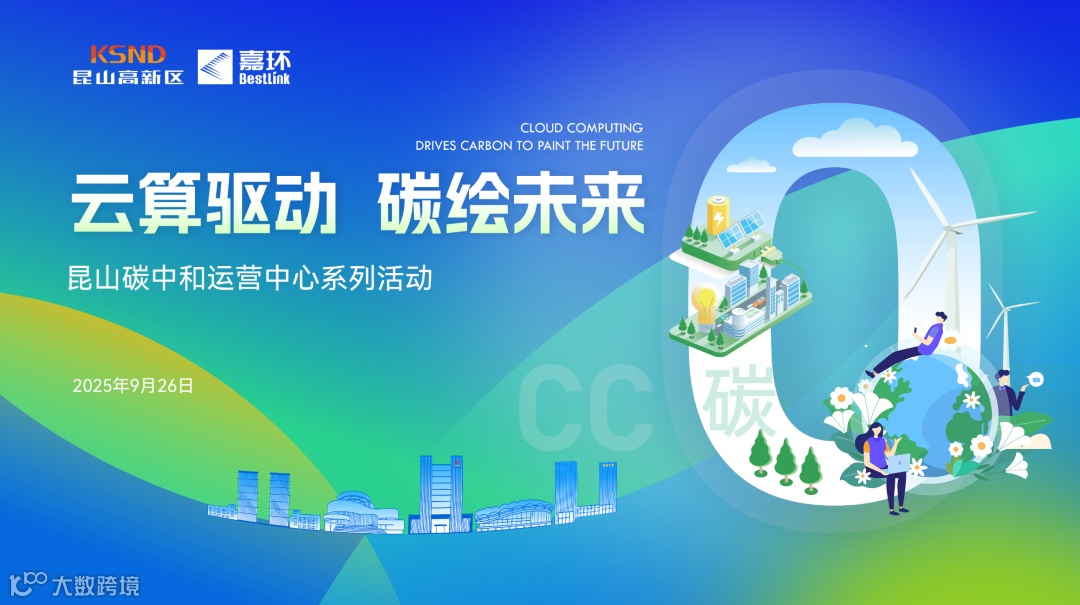 KSND
昆山高新区

嘉环
BestLink

CLOUD COMPUTING
DRIVES CARBON TO PAINT THE FUTURE

云算驱动 碳绘未来

昆山碳中和运营中心系列活动

2025年9月26日

CC 碳

0

大数跨境